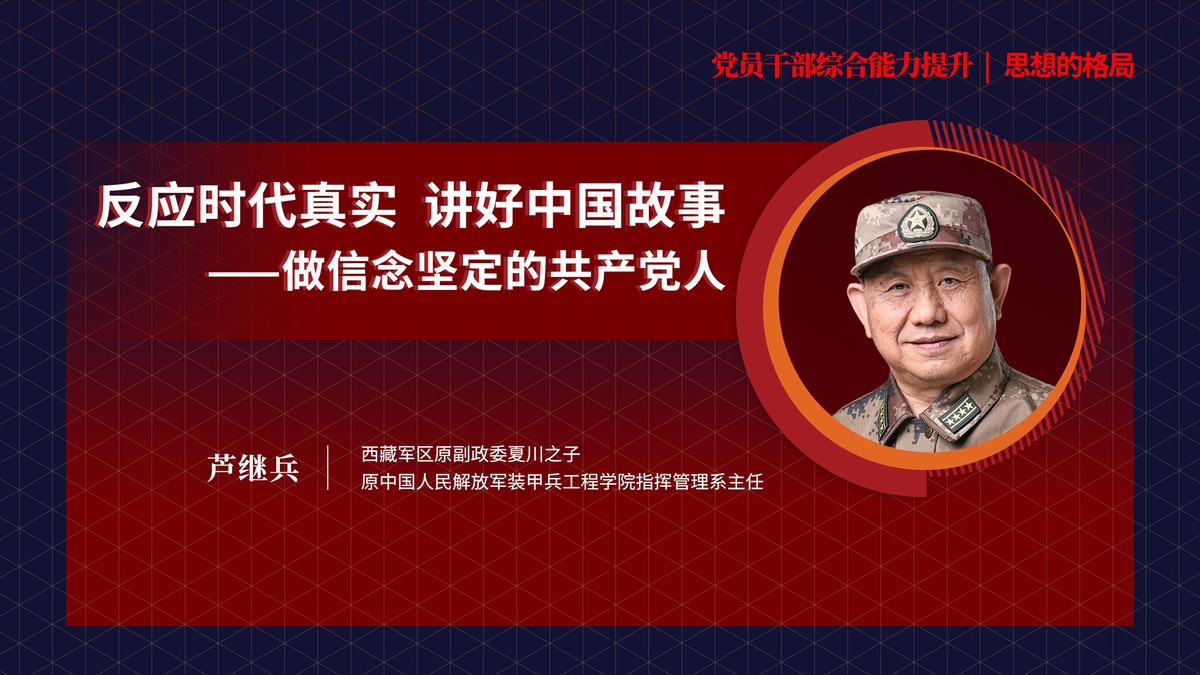 党员干部综合能力提升 | 思想的格局

反应时代真实 讲好中国故事
——做信念坚定的共产党人

芦继兵

西藏军区原副政委夏川之子
原中国人民解放军装甲兵工程学院指挥管理系主任